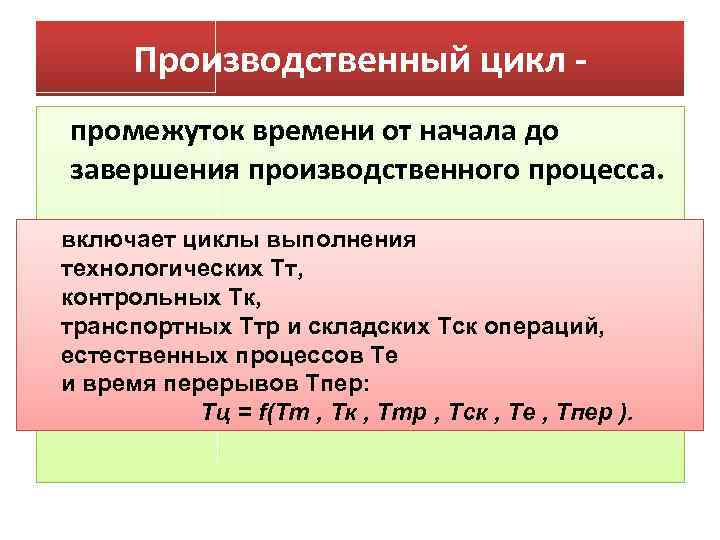 Производственный цикл -

промежуток времени от начала до завершения производственного процесса.

включает циклы выполнения
технологических Тт,
контрольных Тк,
транспортных Ттр и складских Тск операций,
естественных процессов Те
и время перерывов Тпер:
Тц = f(Тт , Тк , Ттр , Тск , Те , Тпер ).